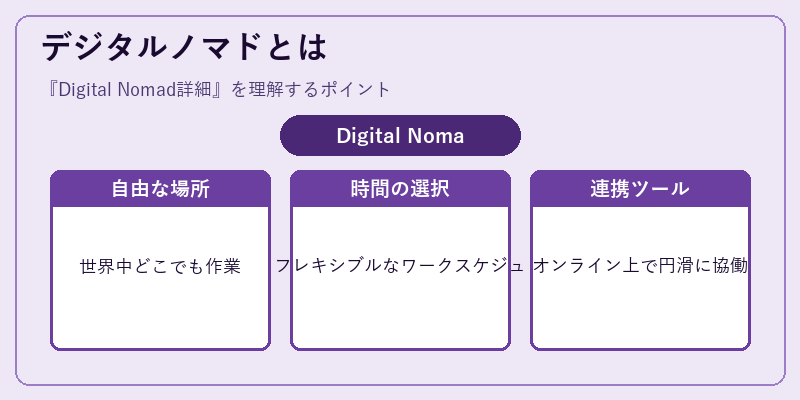 デジタルノマドとは

『Digital Nomad詳細』を理解するポイント

Digital Noma

自由な場所

世界中どこでも作業

時間の選択

フレキシブルなワークスケジュ

連携ツール

オンライン上で円滑に協働